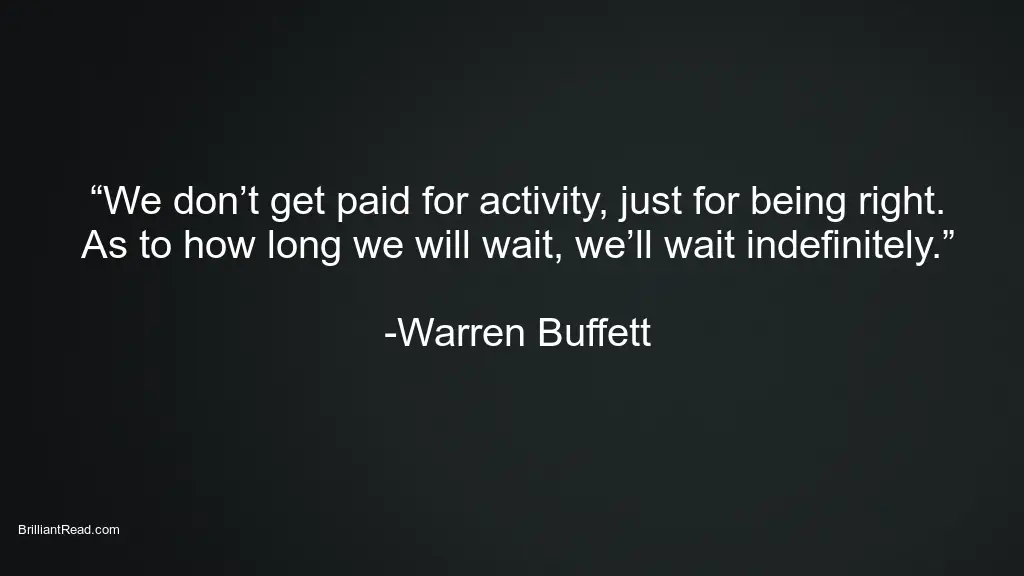 “We don’t get paid for activity, just for being right. As to how long we will wait, we’ll wait indefinitely.”

-Warren Buffett

BrilliantRead.com